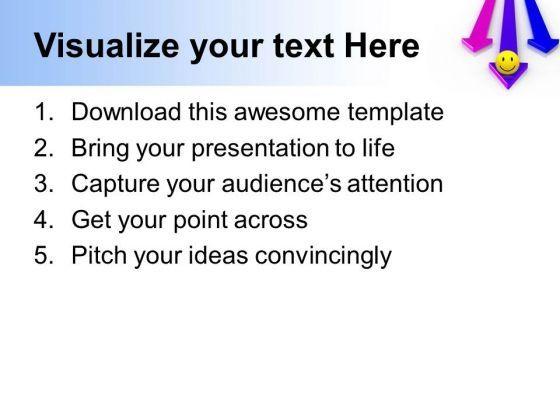 Visualize your text Here

1. Download this awesome template
2. Bring your presentation to life
3. Capture your audience’s attention
4. Get your point across
5. Pitch your ideas convincingly